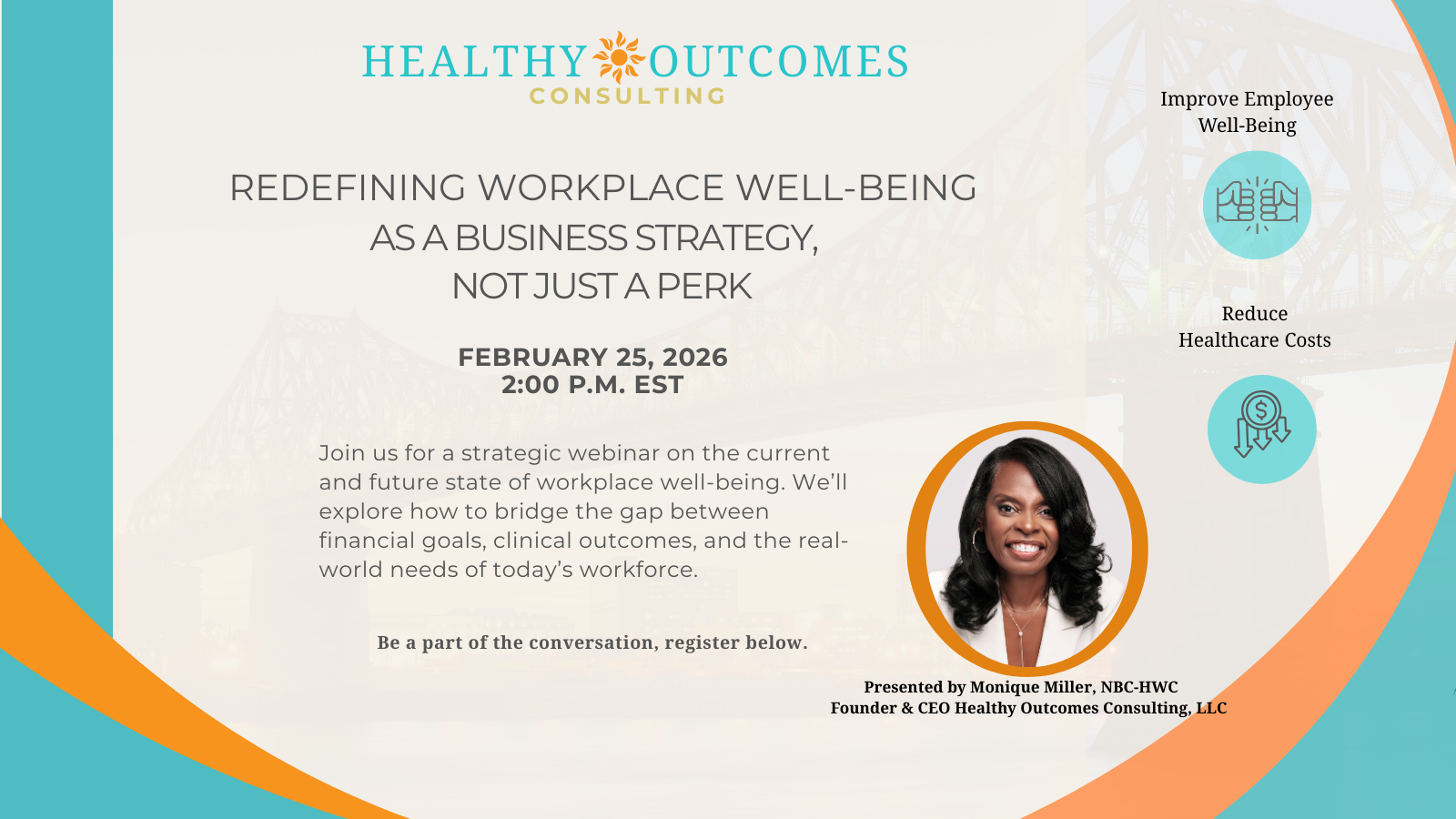 HEALTHY OUTCOMES
CONSULTING

REDEFINING WORKPLACE WELL-BEING AS A BUSINESS STRATEGY, NOT JUST A PERK

FEBRUARY 25, 2026
2:00 P.M. EST

Join us for a strategic webinar on the current and future state of workplace well-being. We'll explore how to bridge the gap between financial goals, clinical outcomes, and the real-world needs of today's workforce.

Be a part of the conversation, register below.

Improve Employee Well-Being

Reduce Healthcare Costs

Presented by Monique Miller, NBC-HWC
Founder & CEO Healthy Outcomes Consulting, LLC